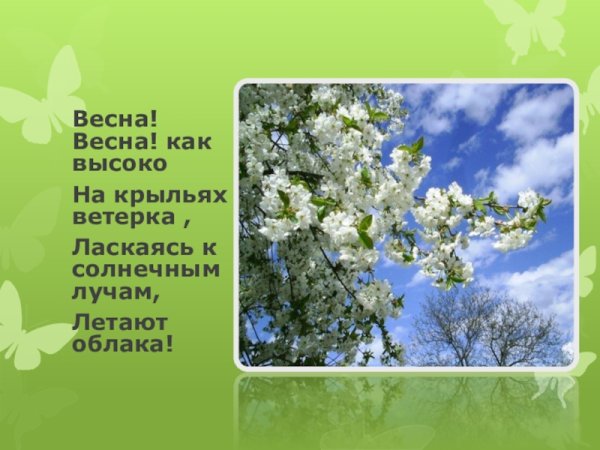 Весна! Весна! как высоко

На крыльях ветерка ,

Ласкаясь к солнечным лучам,

Летают облака!